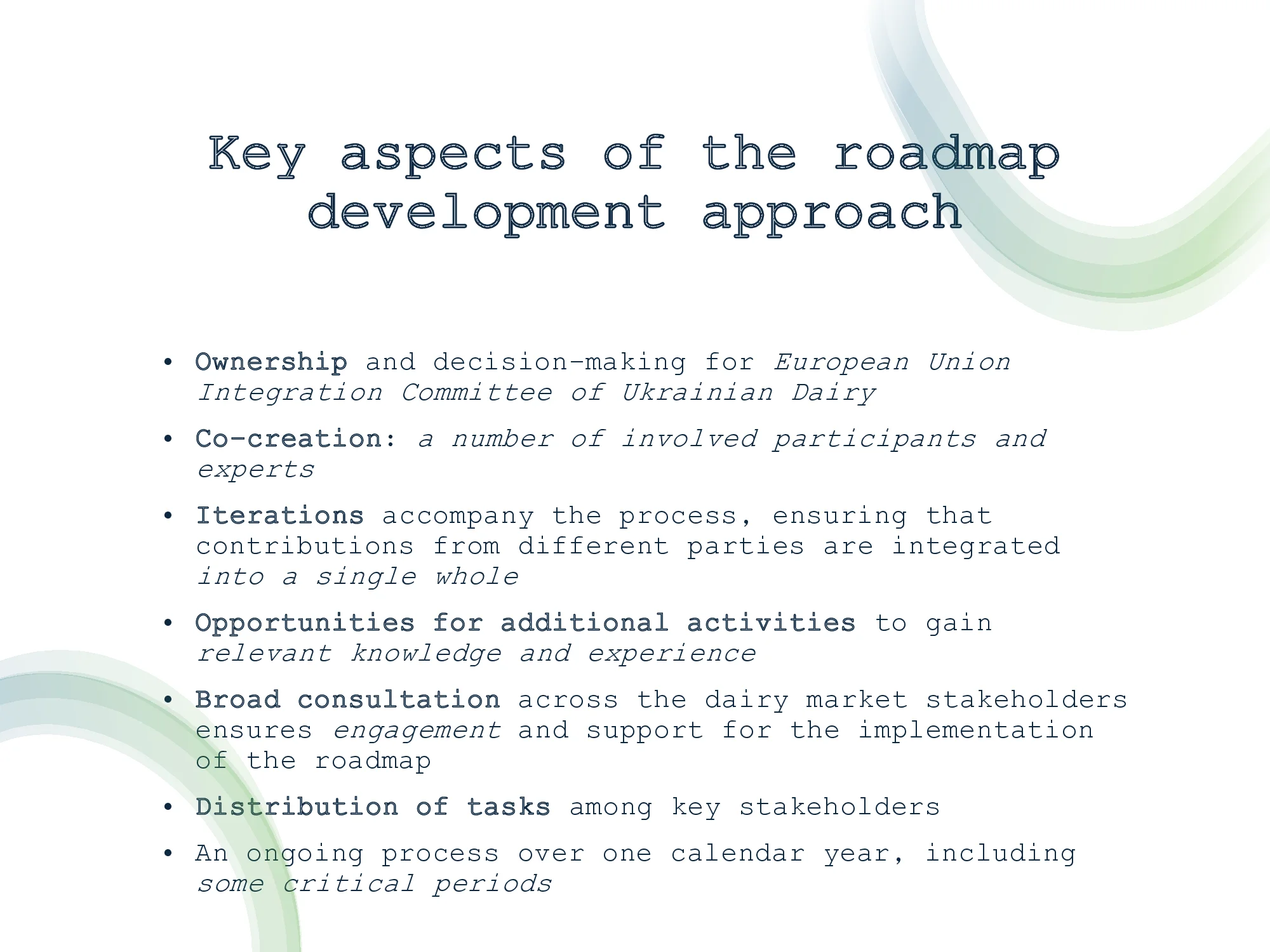 Key aspects of the roadmap development approach

• Ownership and decision-making for European Union Integration Committee of Ukrainian Dairy

• Co-creation: a number of involved participants and experts

• Iterations accompany the process, ensuring that contributions from different parties are integrated into a single whole

• Opportunities for additional activities to gain relevant knowledge and experience

• Broad consultation across the dairy market stakeholders ensures engagement and support for the implementation of the roadmap

• Distribution of tasks among key stakeholders

• An ongoing process over one calendar year, including some critical periods